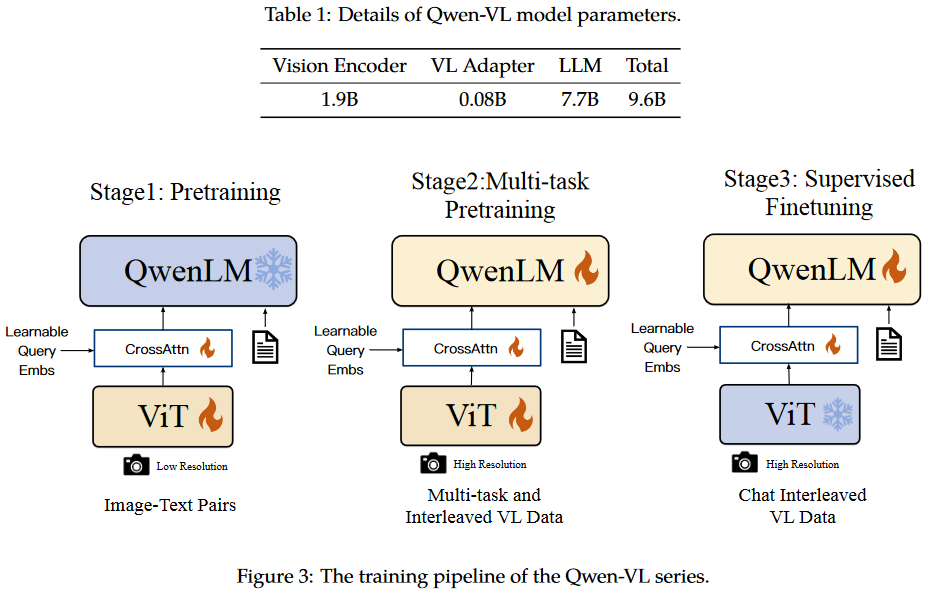 Table 1: Details of Qwen-VL model parameters.

| Vision Encoder | VL Adapter | LLM | Total |
|---|---|---|---|
| 1.9B | 0.08B | 7.7B | 9.6B |

Stage1: Pretraining

QwenLM

Learnable Query Embs

CrossAttn

ViT

Low Resolution

Image-Text Pairs

Stage2:Multi-task Pretraining

QwenLM

Learnable Query Embs

CrossAttn

ViT

High Resolution

Multi-task and Interleaved VL Data

Stage3: Supervised Finetuning

QwenLM

Learnable Query Embs

CrossAttn

ViT

High Resolution

Chat Interleaved VL Data

Figure 3: The training pipeline of the Qwen-VL series.